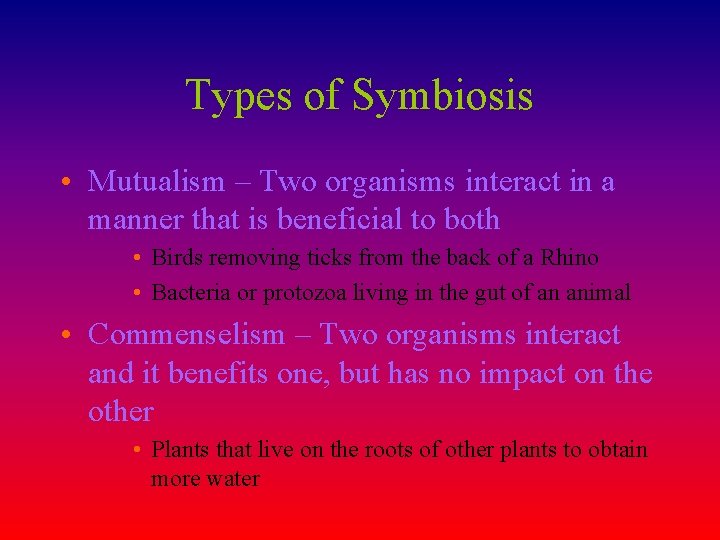 Types of Symbiosis

• Mutualism – Two organisms interact in a manner that is beneficial to both
  • Birds removing ticks from the back of a Rhino
  • Bacteria or protozoa living in the gut of an animal
• Commenselism – Two organisms interact and it benefits one, but has no impact on the other
  • Plants that live on the roots of other plants to obtain more water